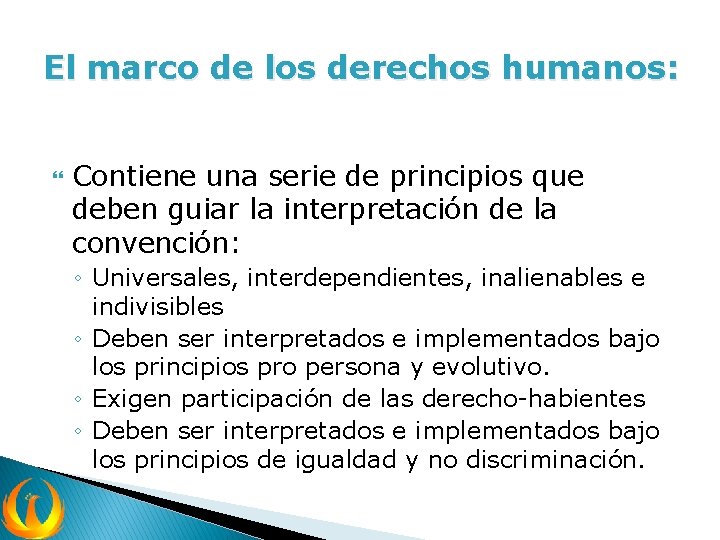 El marco de los derechos humanos:

Contiene una serie de principios que deben guiar la interpretación de la convención:

◦ Universales, interdependientes, inalienables e indivisibles
◦ Deben ser interpretados e implementados bajo los principios pro persona y evolutivo.
◦ Exigen participación de las derecho-habientes
◦ Deben ser interpretados e implementados bajo los principios de igualdad y no discriminación.